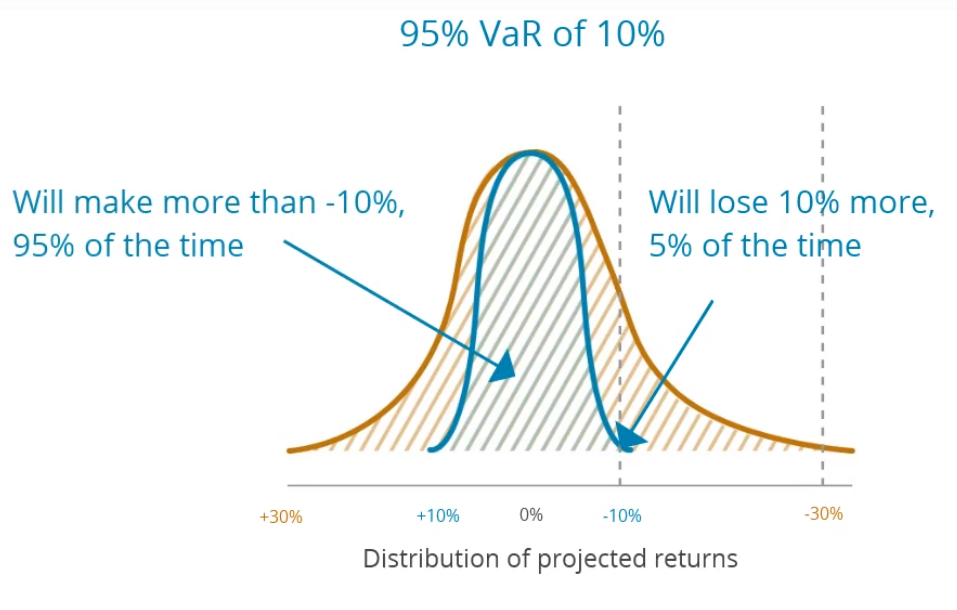 95% VaR of 10%

Will make more than -10%, 95% of the time

Will lose 10% more, 5% of the time

+30%

+10%

0%

-10%

-30%

Distribution of projected returns